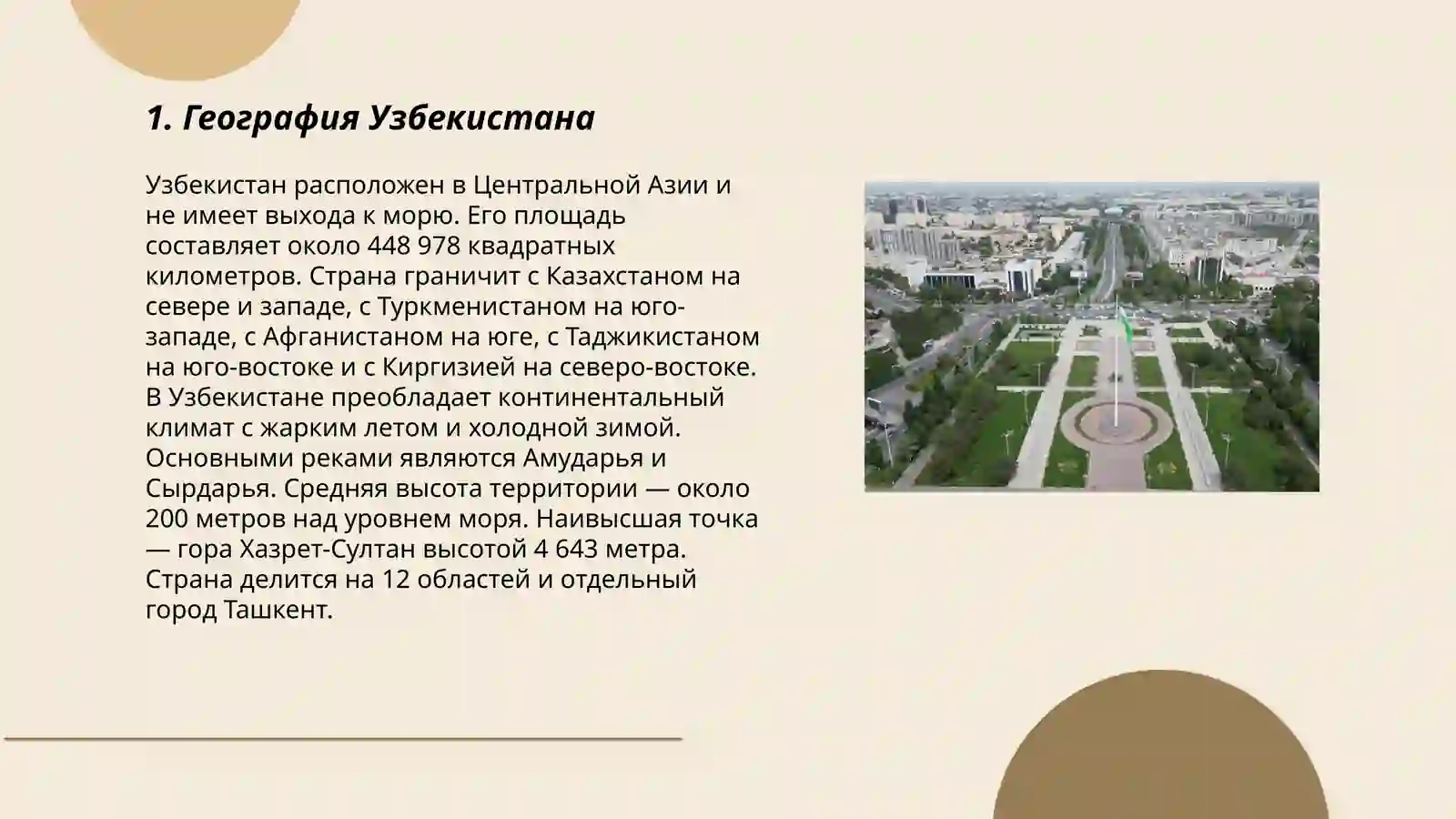 1. География Узбекистана

Узбекистан расположен в Центральной Азии и не имеет выхода к морю. Его площадь составляет около 448 978 квадратных километров. Страна граничит с Казахстаном на севере и западе, с Туркменистаном на юго-западе, с Афганистаном на юге, с Таджикистаном на юго-востоке и с Киргизией на северо-востоке. В Узбекистане преобладает континентальный климат с жарким летом и холодной зимой. Основными реками являются Амударья и Сырдарья. Средняя высота территории — около 200 метров над уровнем моря. Наивысшая точка — гора Хазрет-Султан высотой 4 643 метра. Страна делится на 12 областей и отдельный город Ташкент.